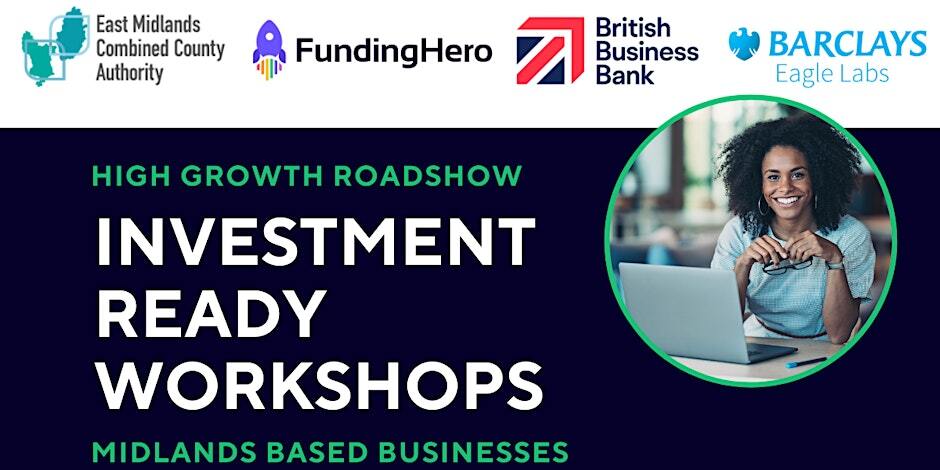 East Midlands Combined County Authority

FundingHero

British Business Bank

BARCLAYS
Eagle Labs

HIGH GROWTH ROADSHOW

INVESTMENT READY WORKSHOPS

MIDLANDS BASED BUSINESSES